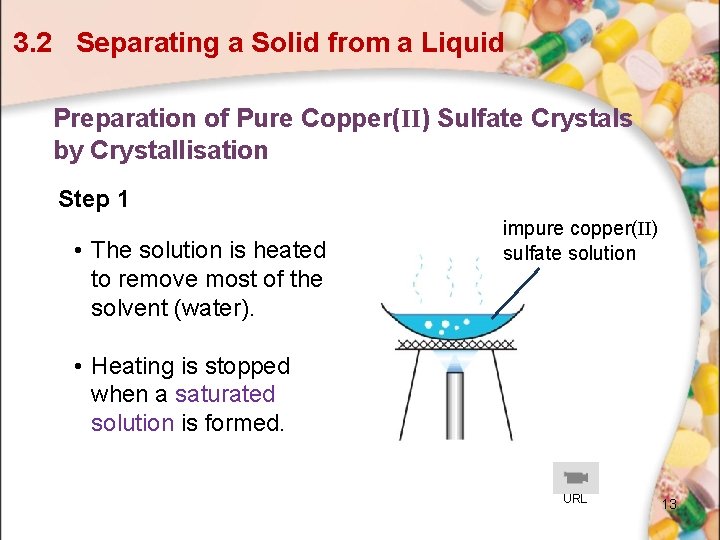 3.2 Separating a Solid from a Liquid

Preparation of Pure Copper(II) Sulfate Crystals by Crystallisation

Step 1

• The solution is heated to remove most of the solvent (water).

• Heating is stopped when a saturated solution is formed.

impure copper(II) sulfate solution

URL

13